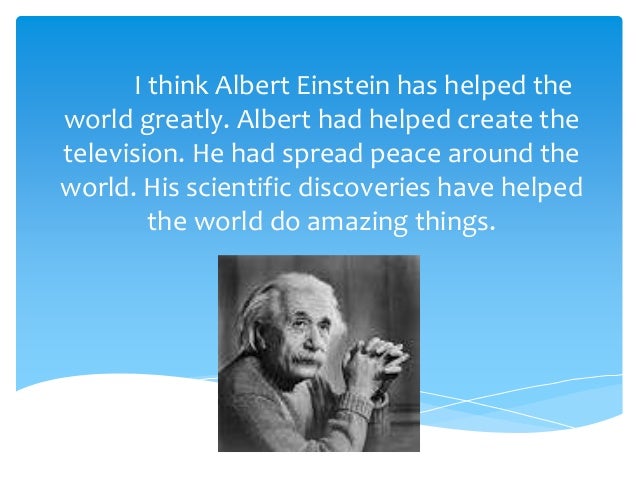 I think Albert Einstein has helped the world greatly. Albert had helped create the television. He had spread peace around the world. His scientific discoveries have helped the world do amazing things.